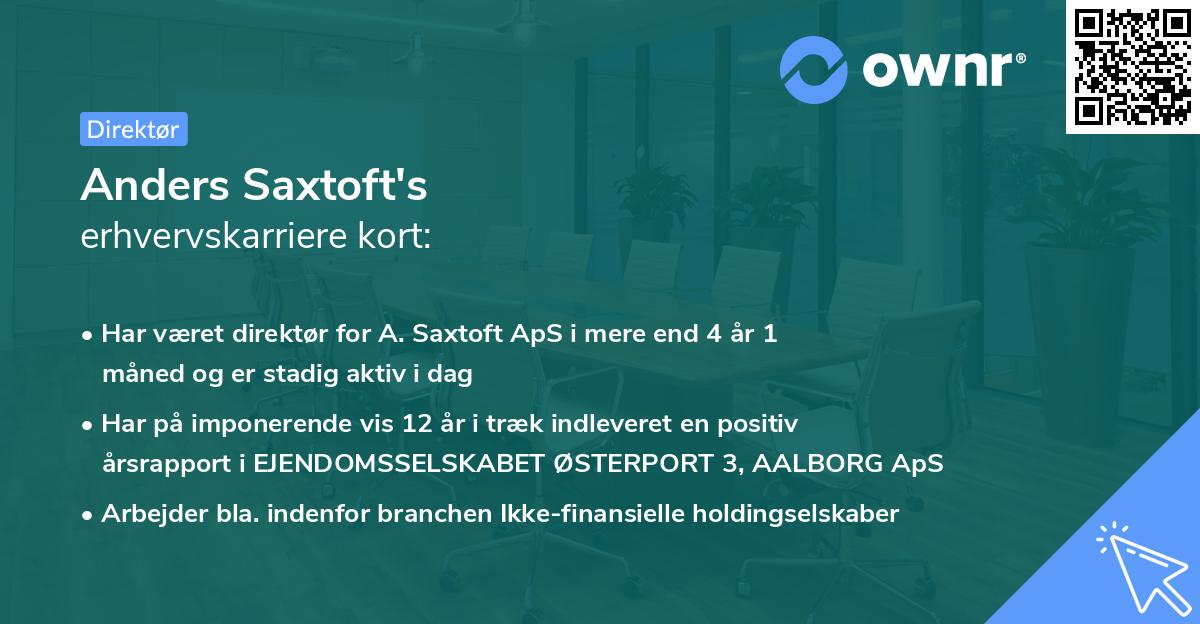 ownr®

Direktør

Anders Saxtoft's
erhvervskarriere kort:

• Har været direktør for A. Saxtoft ApS i mere end 4 år 1 måned og er stadig aktiv i dag

• Har på imponerende vis 12 år i træk indleveret en positiv årsrapport i EJENDOMSSELSKABET ØSTERPORT 3, AALBORG ApS

• Arbejder bla. indenfor branchen Ikke-finansielle holdingselskaber